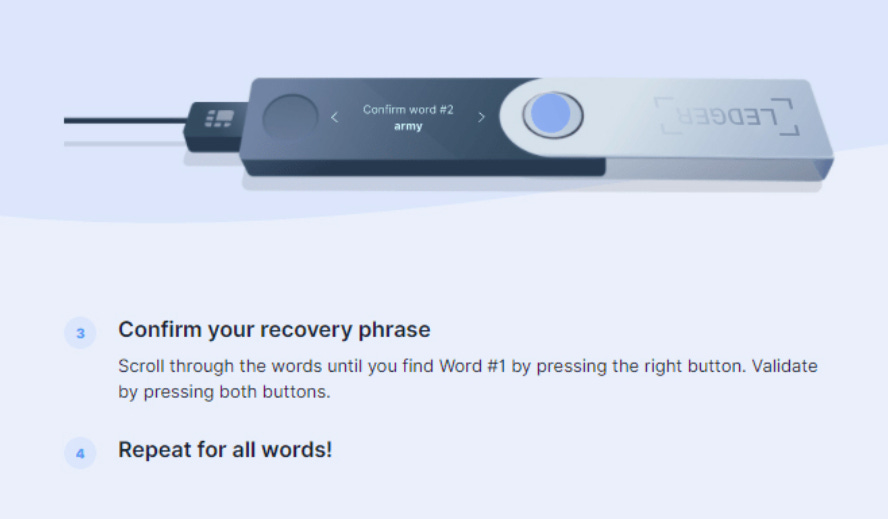 Confirm word #2
army

LEDGER

3 Confirm your recovery phrase

Scroll through the words until you find Word #1 by pressing the right button. Validate by pressing both buttons.

4 Repeat for all words!